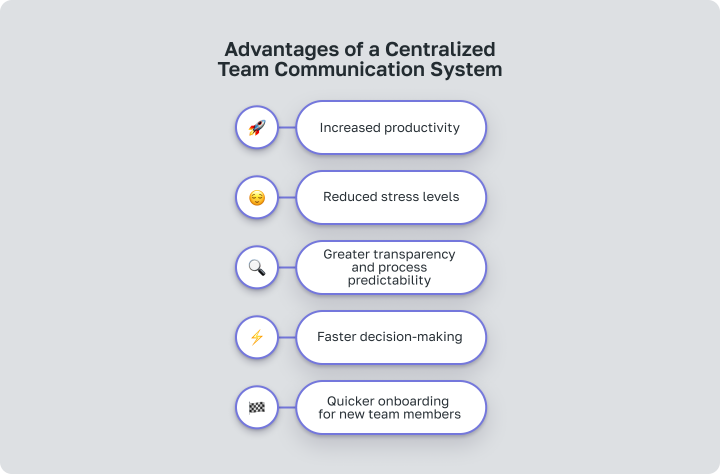 Advantages of a Centralized Team Communication System

Increased productivity

Reduced stress levels

Greater transparency and process predictability

Faster decision-making

Quicker onboarding for new team members